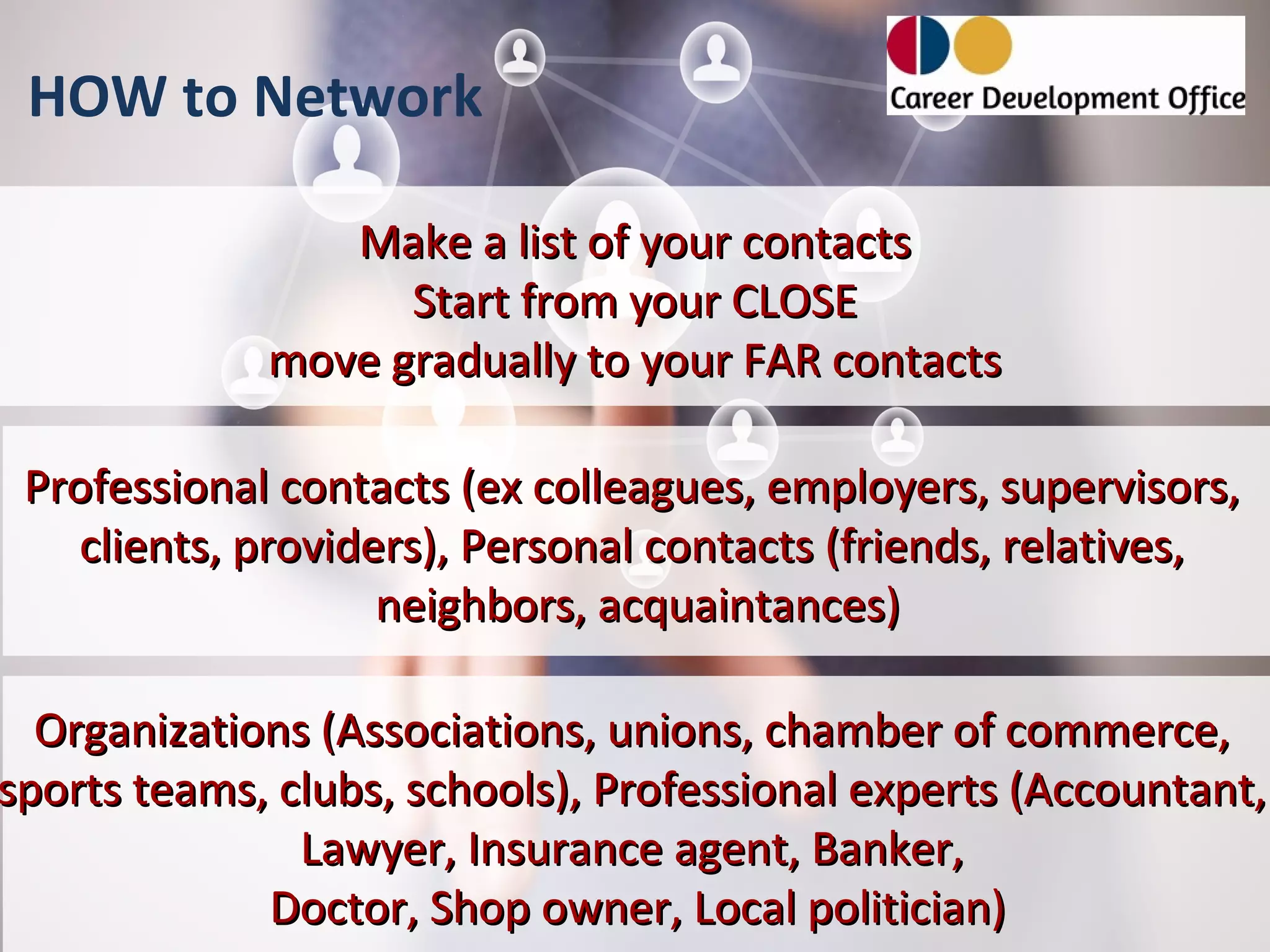 HOW to Network

Career Development Office

Make a list of your contacts
Start from your CLOSE
move gradually to your FAR contacts

Professional contacts (ex colleagues, employers, supervisors, clients, providers), Personal contacts (friends, relatives, neighbors, acquaintances)

Organizations (Associations, unions, chamber of commerce, sports teams, clubs, schools), Professional experts (Accountant, Lawyer, Insurance agent, Banker, Doctor, Shop owner, Local politician)